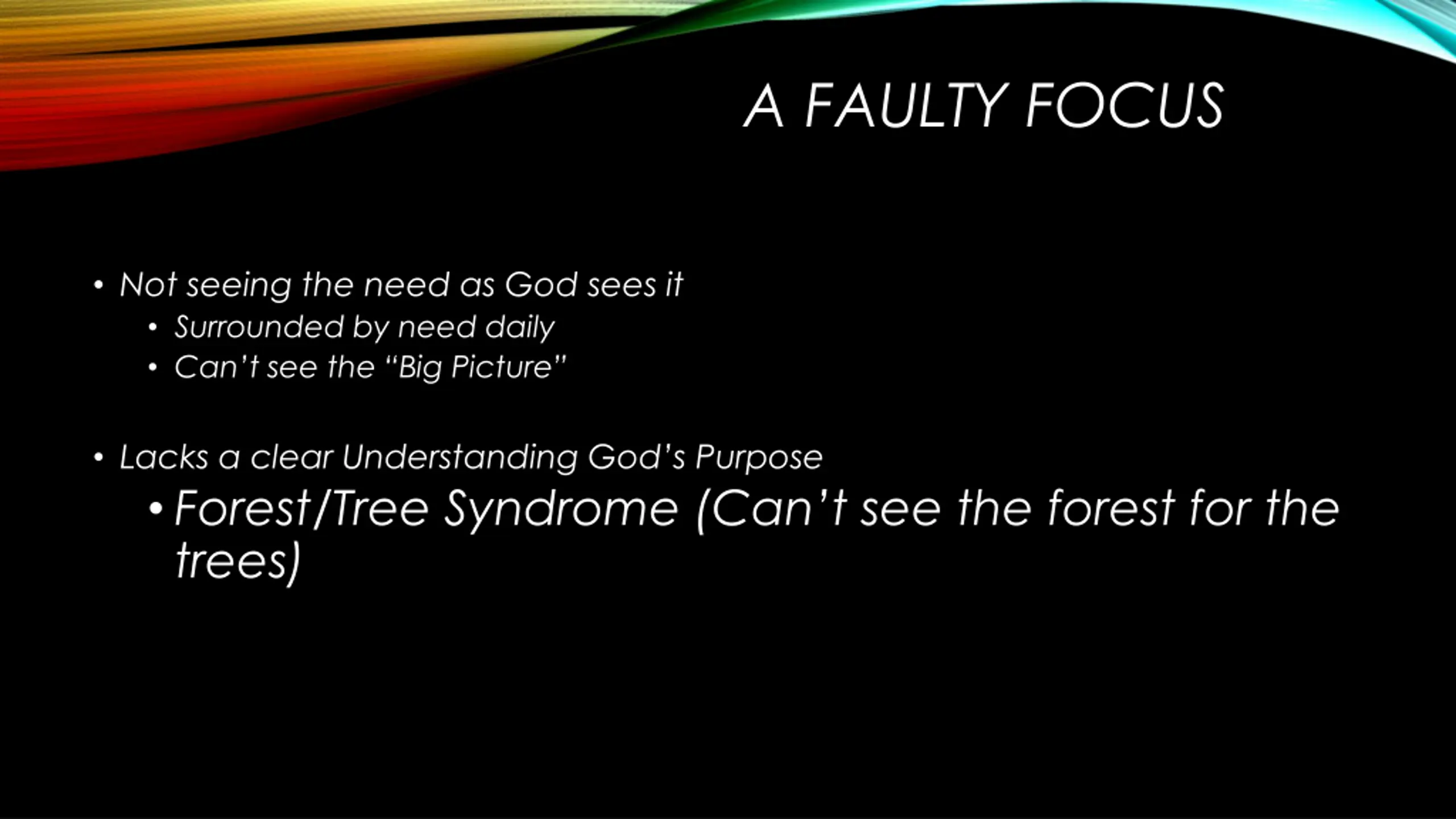 A FAULTY FOCUS

• Not seeing the need as God sees it
  • Surrounded by need daily
  • Can't see the "Big Picture"

• Lacks a clear Understanding God's Purpose
  • Forest/Tree Syndrome (Can't see the forest for the trees)